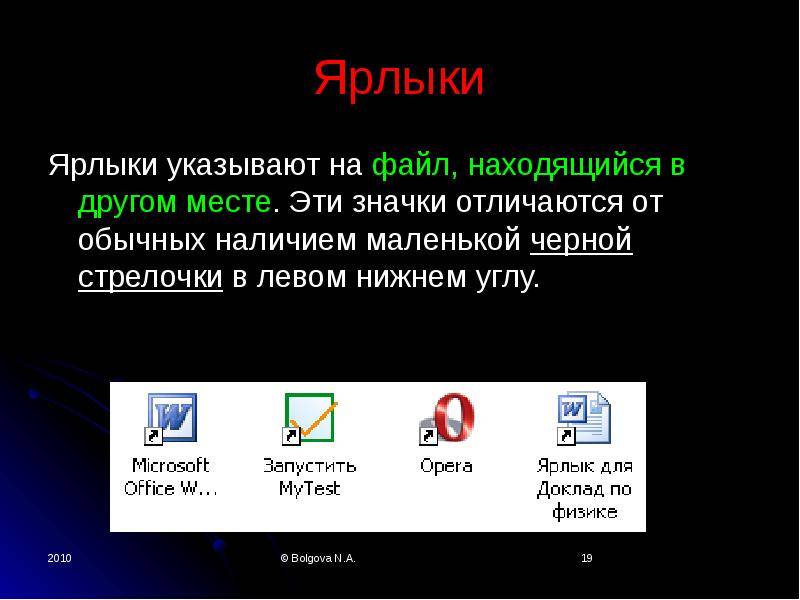 Ярлыки

Ярлыки указывают на файл, находящийся в другом месте. Эти значки отличаются от обычных наличием маленькой черной стрелочки в левом нижнем углу.

Microsoft Office W...

Запустить MyTest

Opera

Ярлык для Доклад по физике

2010

© Bolgova N.A.

19